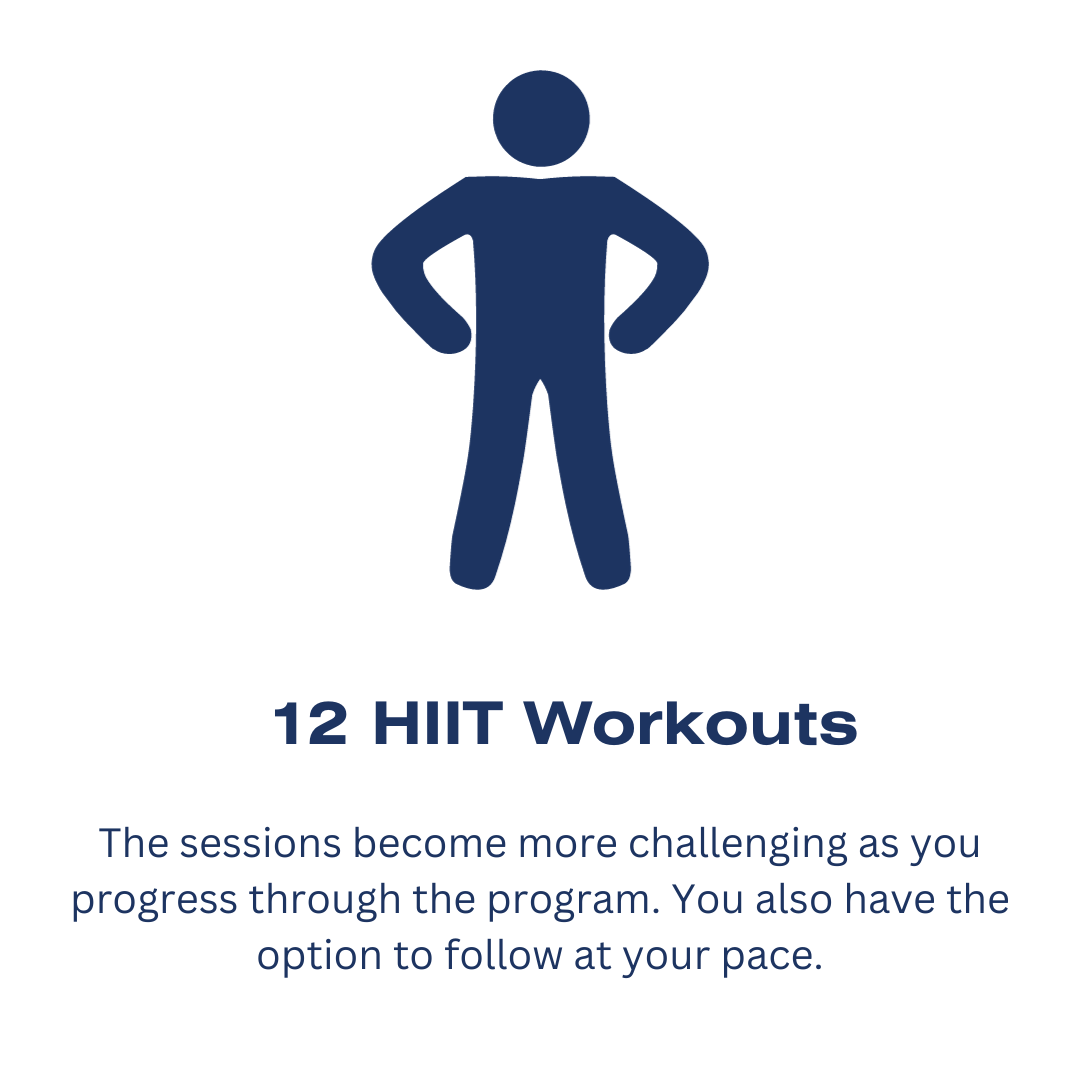 12 HIIT Workouts

The sessions become more challenging as you progress through the program. You also have the option to follow at your pace.